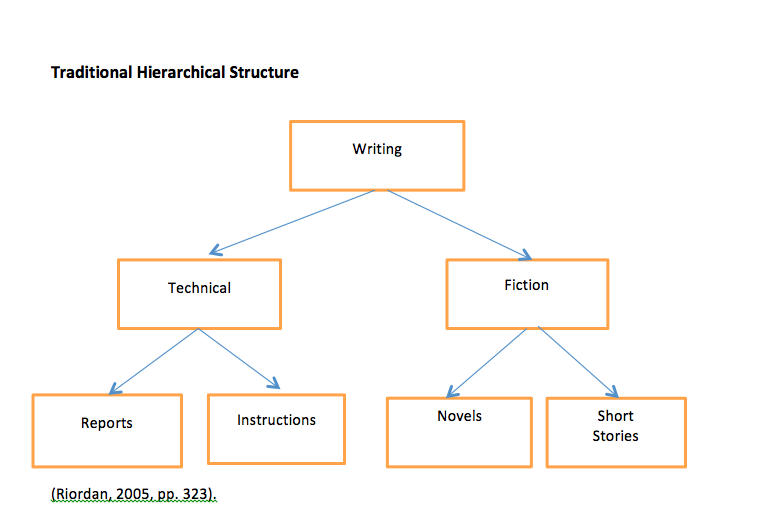 Traditional Hierarchical Structure

Writing

Technical

Fiction

Reports

Instructions

Novels

Short Stories

(Riordan, 2005, pp. 323).